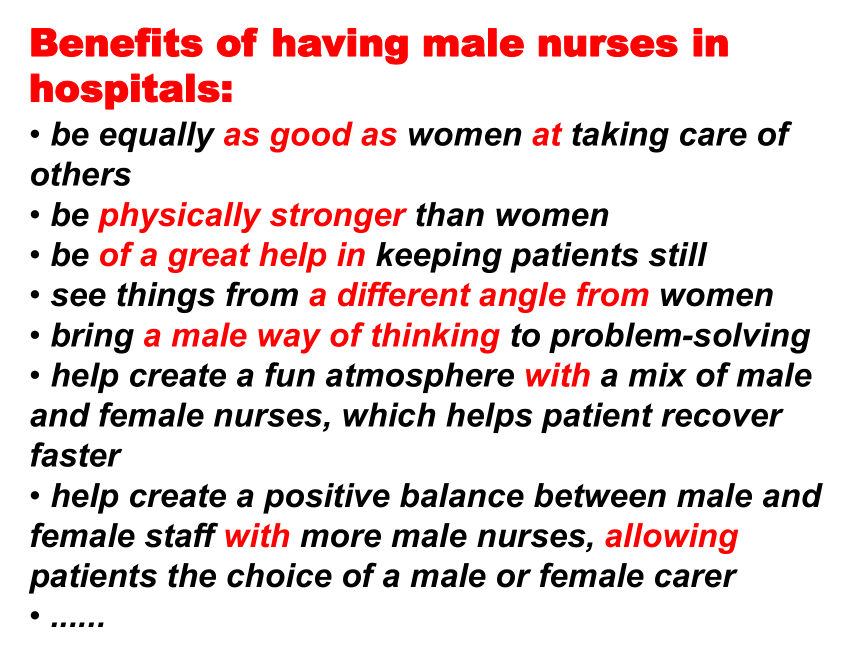 Benefits of having male nurses in hospitals:

• be equally as good as women at taking care of others
• be physically stronger than women
• be of a great help in keeping patients still
• see things from a different angle from women
• bring a male way of thinking to problem-solving
• help create a fun atmosphere with a mix of male and female nurses, which helps patient recover faster
• help create a positive balance between male and female staff with more male nurses, allowing patients the choice of a male or female carer
• ......